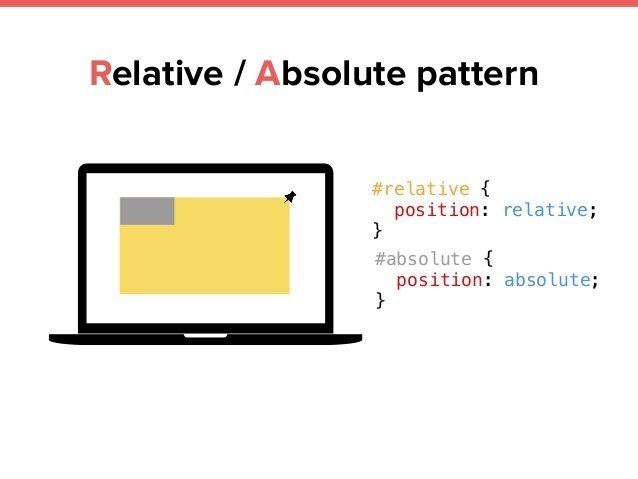 Relative / Absolute pattern

#relative {
  position: relative;
}
#absolute {
  position: absolute;
}